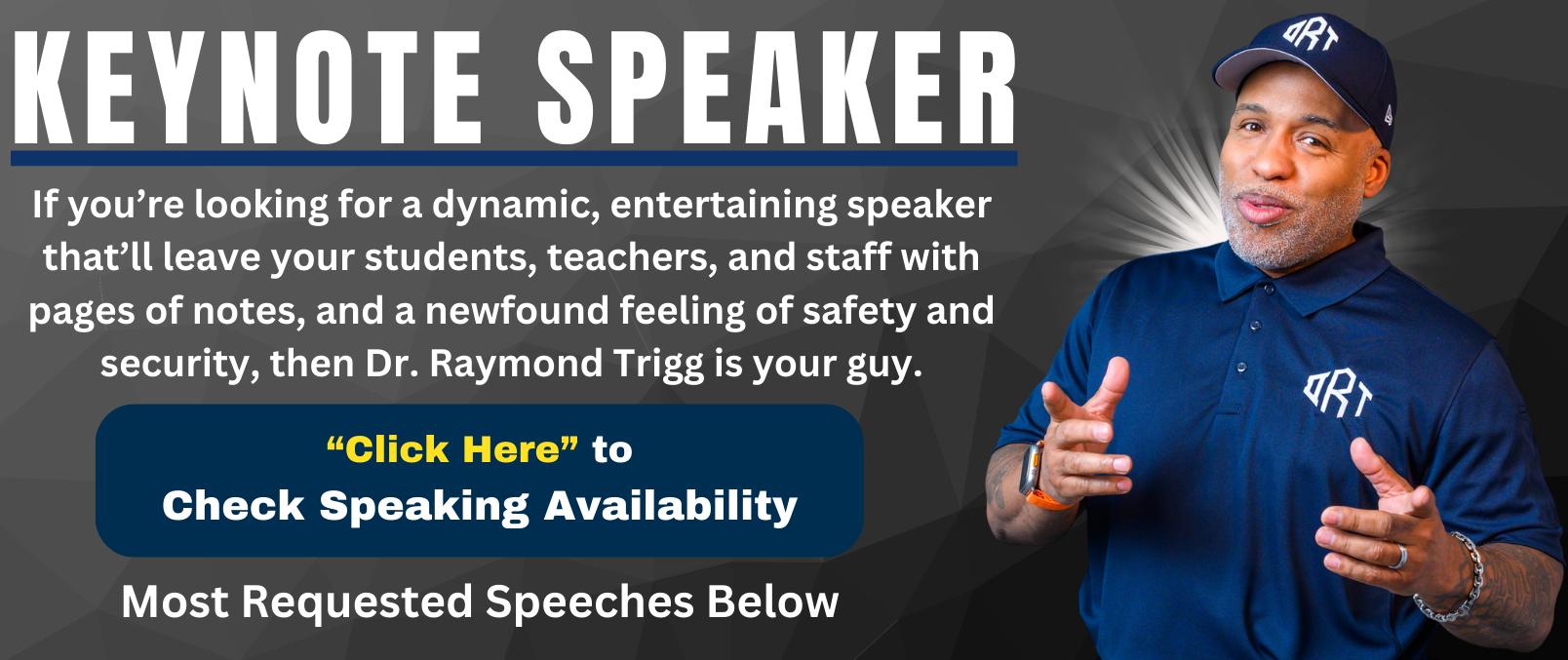 KEYNOTE SPEAKER

If you're looking for a dynamic, entertaining speaker that'll leave your students, teachers, and staff with pages of notes, and a newfound feeling of safety and security, then Dr. Raymond Trigg is your guy.

"Click Here" to
Check Speaking Availability

Most Requested Speeches Below

DRT

DRT